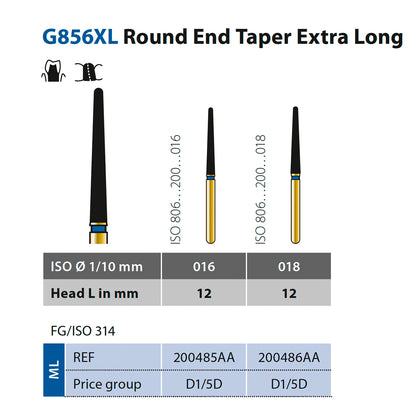 G856XL Round End Taper Extra Long

ISO 806...200...016

ISO 806...200...018

| ISO Ø 1/10 mm | 016 | 018 |
|---|---|---|
| Head L in mm | 12 | 12 |

FG/ISO 314

| ML | REF | 200485AA | 200486AA |
|---|---|---|---|
| | Price group | D1/5D | D1/5D |